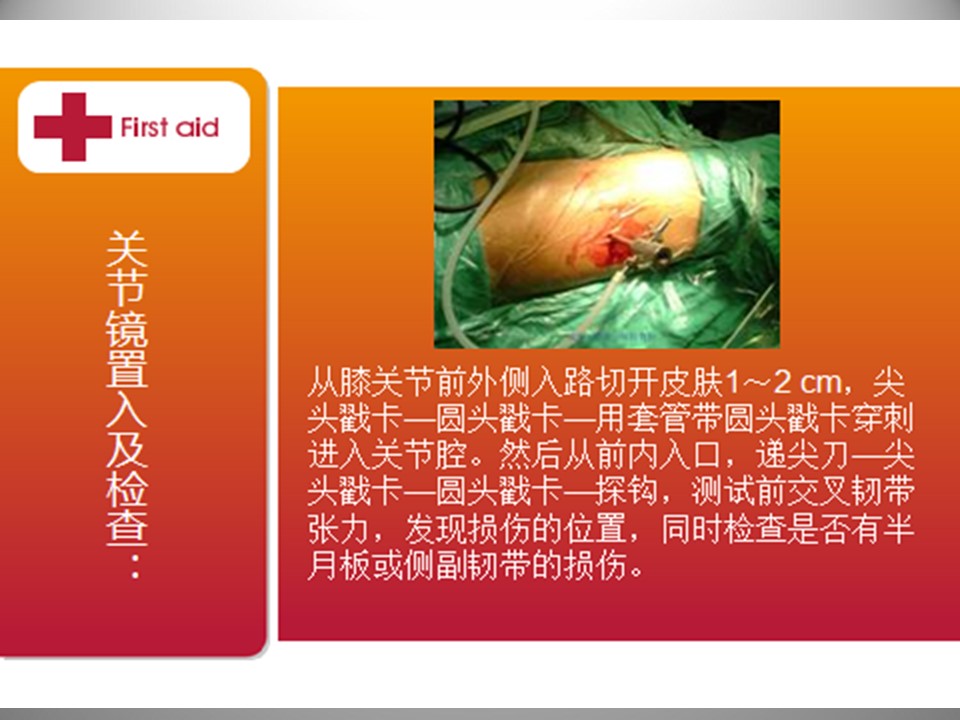 First aid

关节镜置入及检查：

从膝关节前外侧入路切开皮肤1～2 cm，尖头戳卡—圆头戳卡—用套管带圆头戳卡穿刺进入关节腔。然后从前内入口，递尖刀—尖头戳卡—圆头戳卡—探钩，测试前交叉韧带张力，发现损伤的位置，同时检查是否有半月板或侧副韧带的损伤。